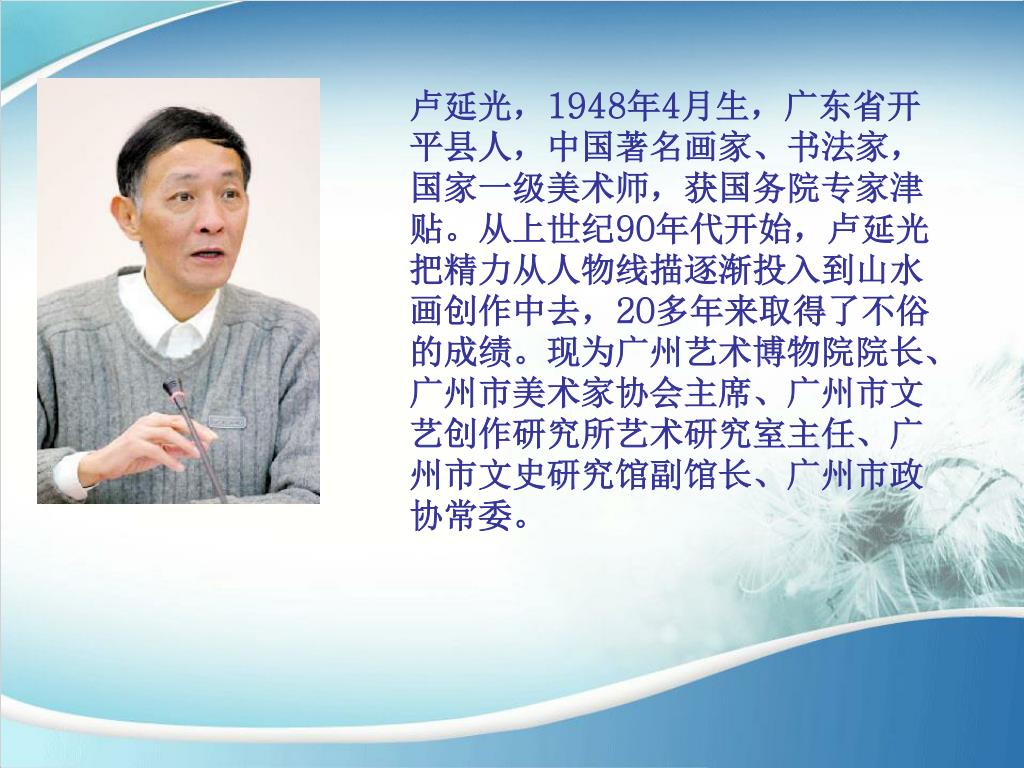 卢延光，1948年4月生，广东省开平县人，中国著名画家、书法家，国家一级美术师，获国务院专家津贴。从上世纪90年代开始，卢延光把精力从人物线描逐渐投入到山水画创作中去，20多年来取得了不俗的成绩。现为广州艺术博物院院长、广州市美术家协会主席、广州市文艺创作研究所艺术研究室主任、广州市文史研究馆副馆长、广州市政协常委。